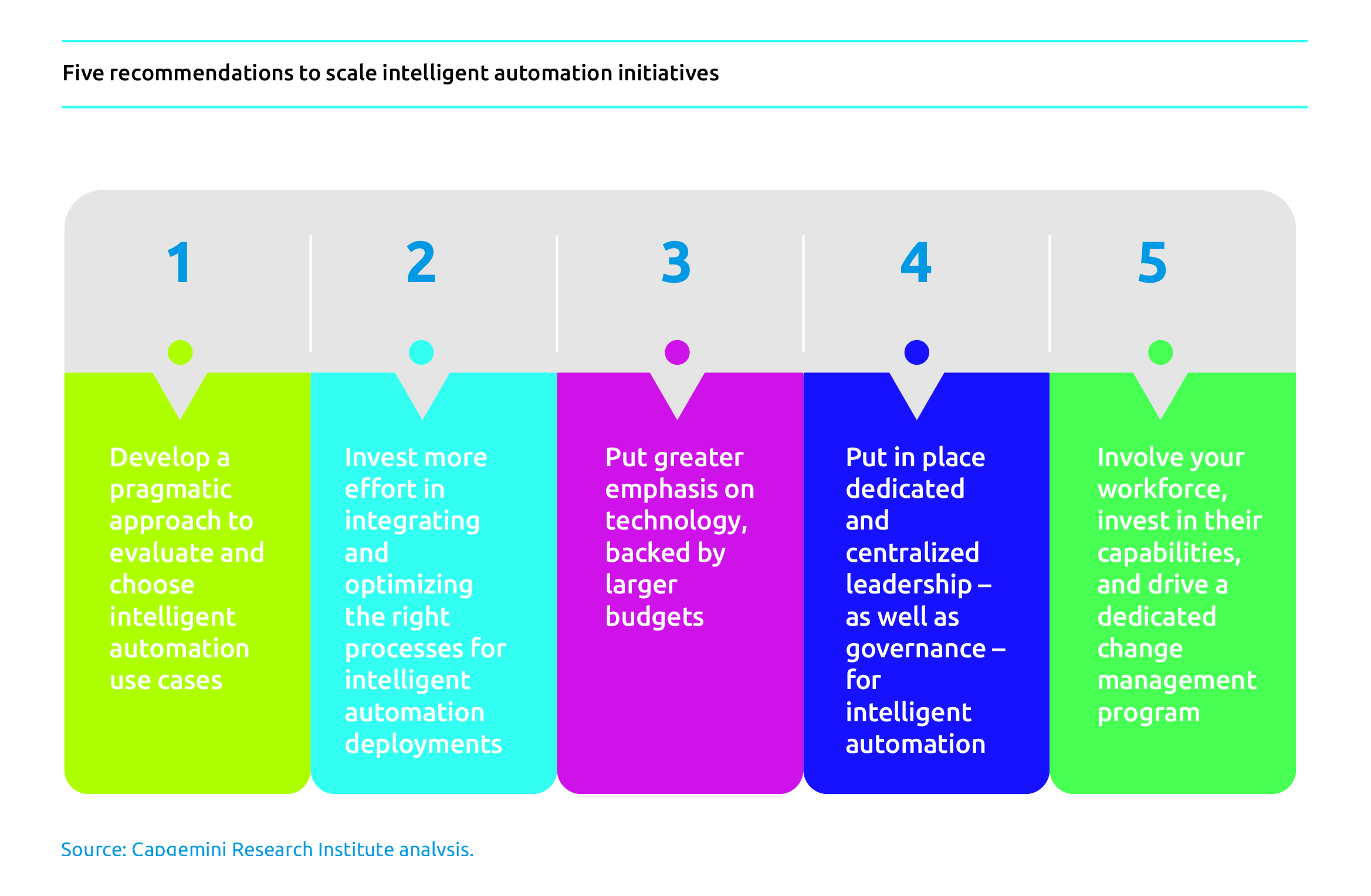 Five recommendations to scale intelligent automation initiatives

1

Develop a pragmatic approach to evaluate and choose intelligent automation use cases

2

Invest more effort in integrating and optimizing the right processes for intelligent automation deployments

3

Put greater emphasis on technology, backed by larger budgets

4

Put in place dedicated and centralized leadership – as well as governance – for intelligent automation

5

Involve your workforce, invest in their capabilities, and drive a dedicated change management program

Source: Capgemini Research Institute analysis.